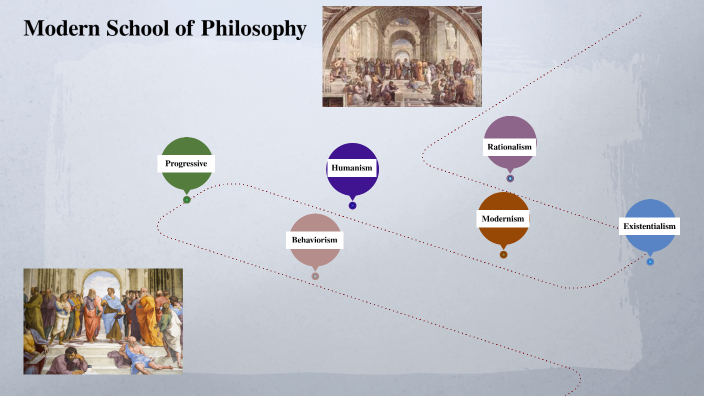 Modern School of Philosophy

Progressive

Humanism

Rationalism

Behaviorism

Modernism

Existentialism